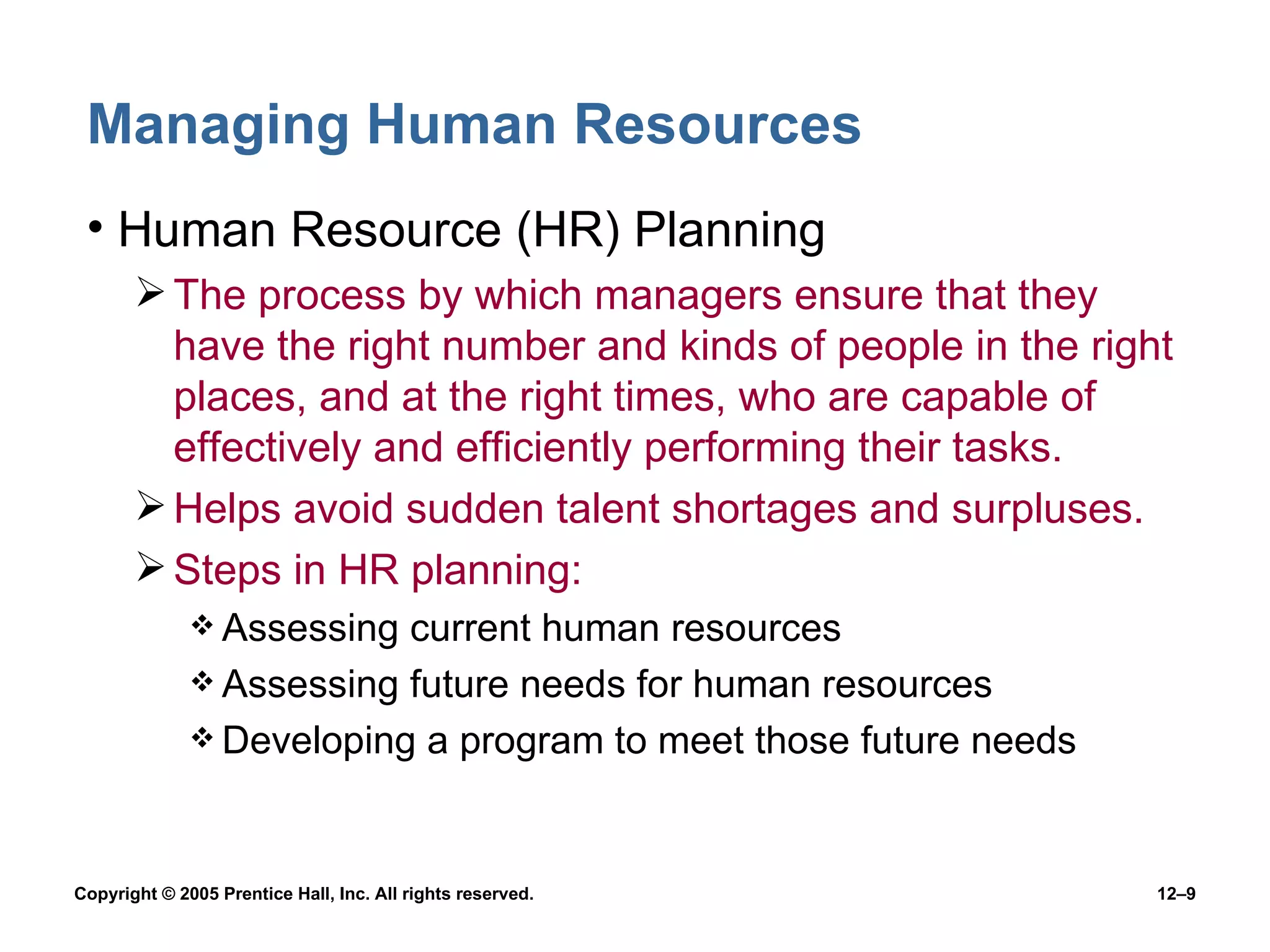 Managing Human Resources

• Human Resource (HR) Planning

➢ The process by which managers ensure that they have the right number and kinds of people in the right places, and at the right times, who are capable of effectively and efficiently performing their tasks.

➢ Helps avoid sudden talent shortages and surpluses.

➢ Steps in HR planning:

❖ Assessing current human resources

❖ Assessing future needs for human resources

❖ Developing a program to meet those future needs

Copyright © 2005 Prentice Hall, Inc. All rights reserved.

12–9